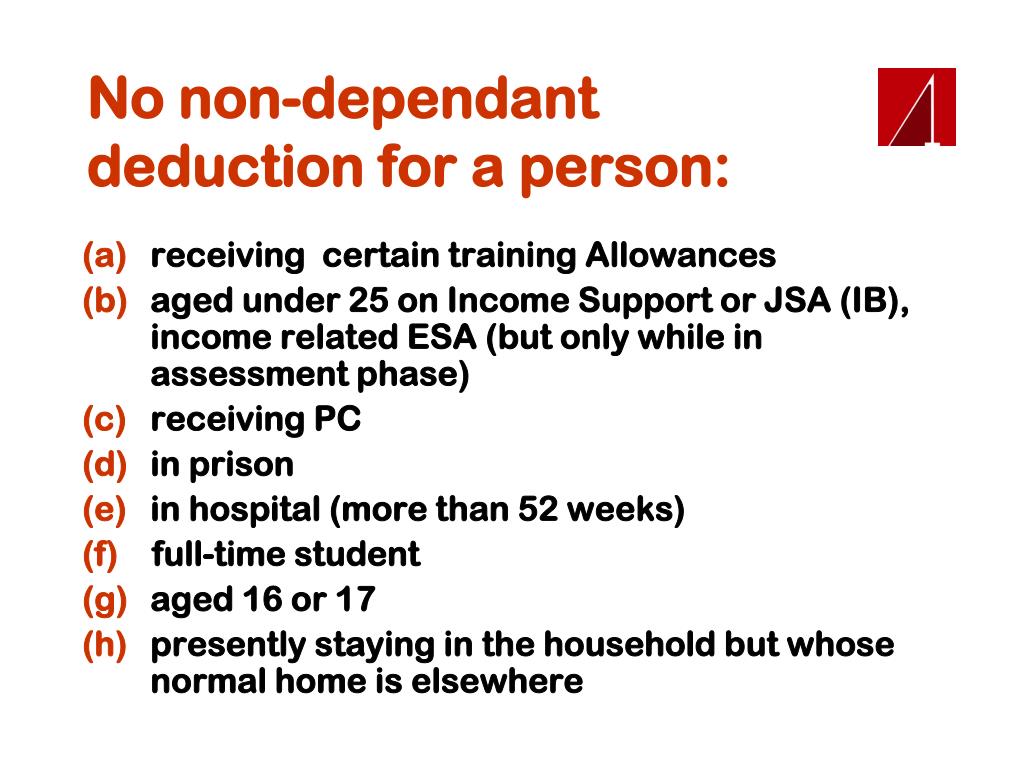 No non-dependant deduction for a person:

(a) receiving certain training Allowances
(b) aged under 25 on Income Support or JSA (IB), income related ESA (but only while in assessment phase)
(c) receiving PC
(d) in prison
(e) in hospital (more than 52 weeks)
(f) full-time student
(g) aged 16 or 17
(h) presently staying in the household but whose normal home is elsewhere